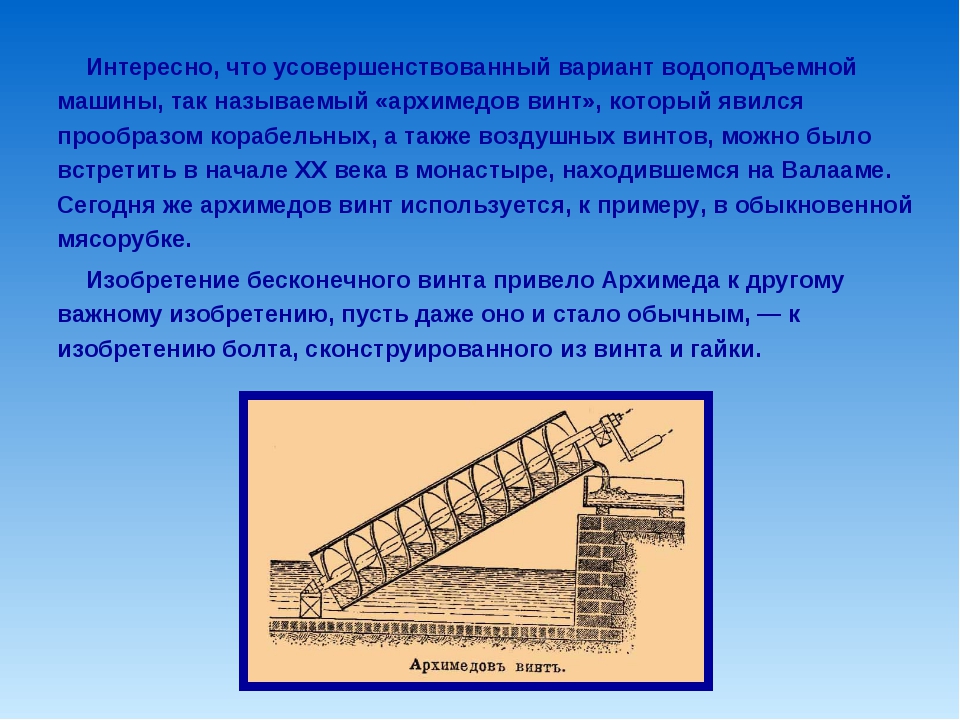 Интересно, что усовершенствованный вариант водоподъемной машины, так называемый «архимедов винт», который явился прообразом корабельных, а также воздушных винтов, можно было встретить в начале XX века в монастыре, находившемся на Валааме. Сегодня же архимедов винт используется, к примеру, в обыкновенной мясорубке.

Изобретение бесконечного винта привело Архимеда к другому важному изобретению, пусть даже оно и стало обычным, — к изобретению болта, сконструированного из винта и гайки.

Архимедовъ винтъ.